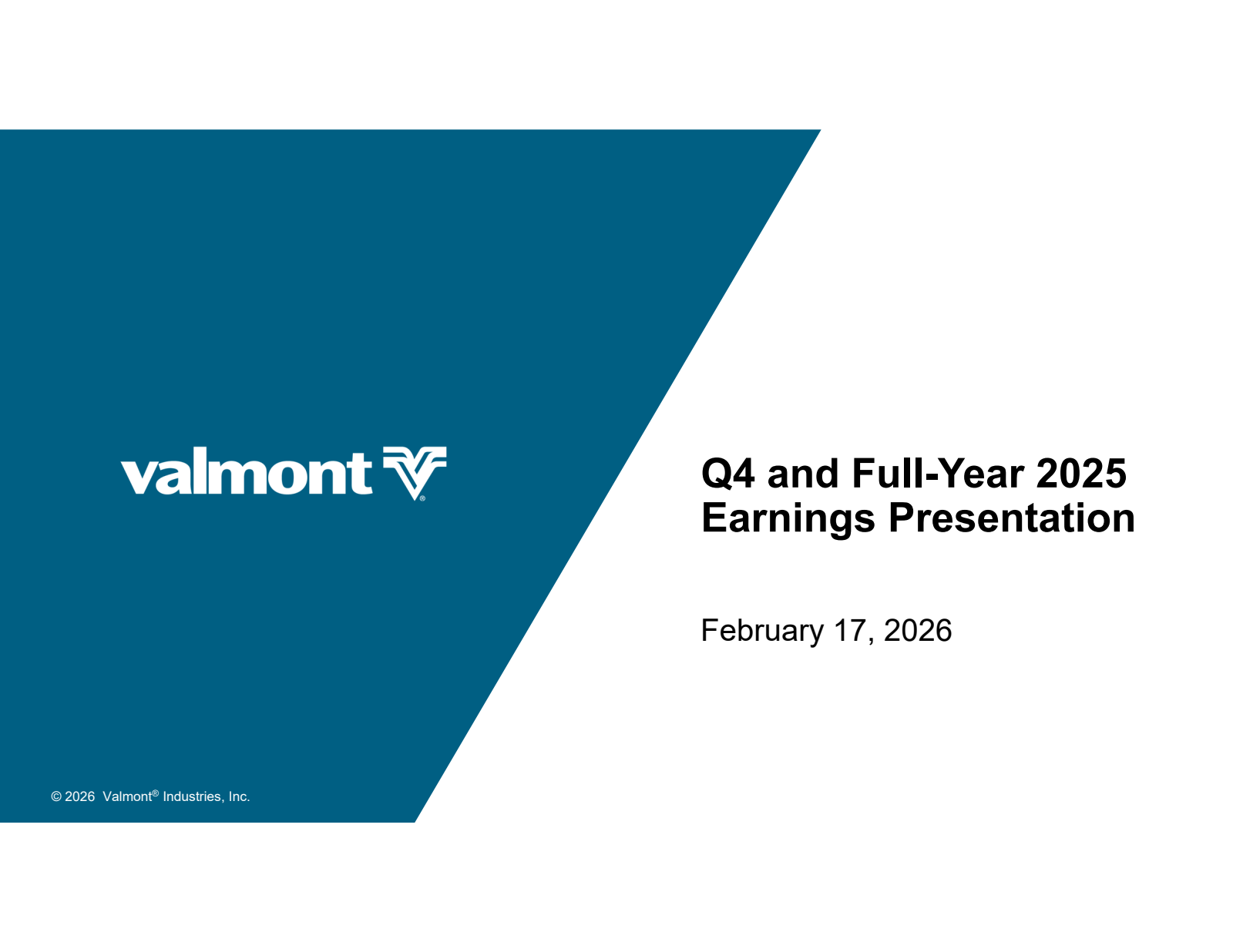 valmont®

Q4 and Full-Year 2025 Earnings Presentation

February 17, 2026

© 2026 Valmont® Industries, Inc.